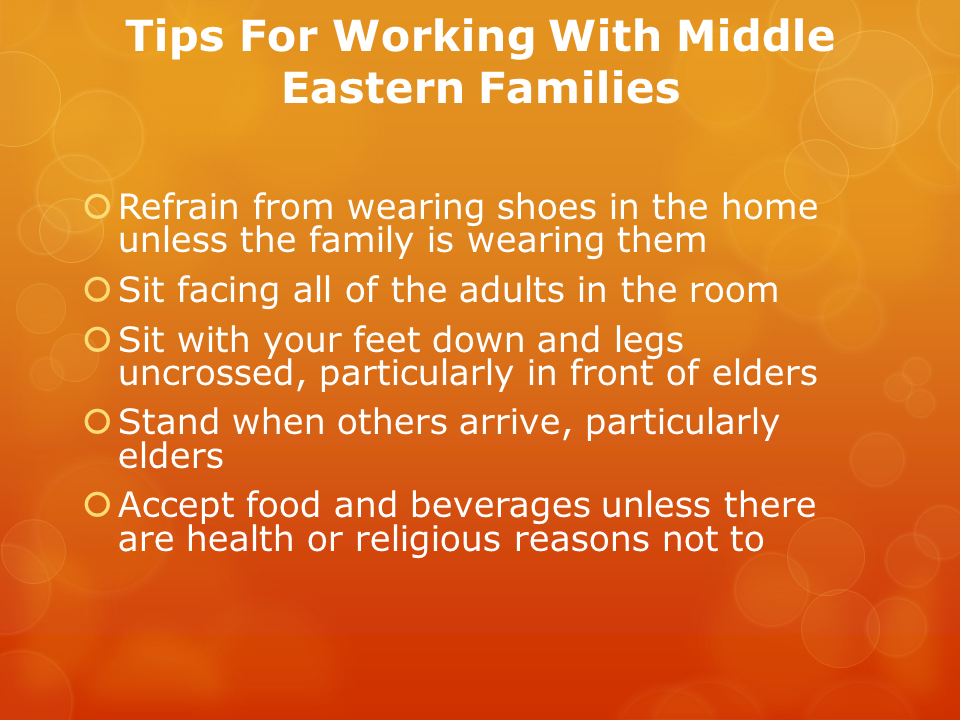 Tips For Working With Middle Eastern Families

Refrain from wearing shoes in the home unless the family is wearing them

Sit facing all of the adults in the room

Sit with your feet down and legs uncrossed, particularly in front of elders

Stand when others arrive, particularly elders

Accept food and beverages unless there are health or religious reasons not to